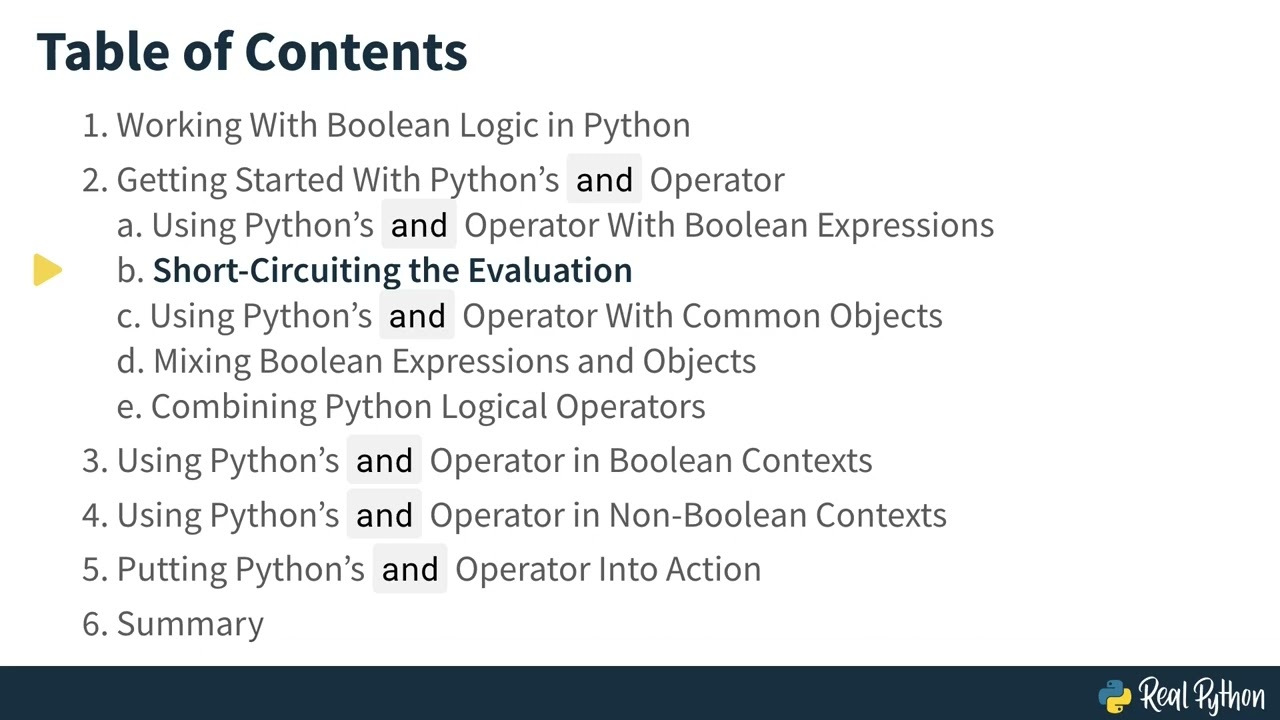 Table of Contents

1. Working With Boolean Logic in Python
2. Getting Started With Python's and Operator
a. Using Python's and Operator With Boolean Expressions
b. Short-Circuiting the Evaluation
c. Using Python's and Operator With Common Objects
d. Mixing Boolean Expressions and Objects
e. Combining Python Logical Operators
3. Using Python's and Operator in Boolean Contexts
4. Using Python's and Operator in Non-Boolean Contexts
5. Putting Python's and Operator Into Action
6. Summary

Real Python